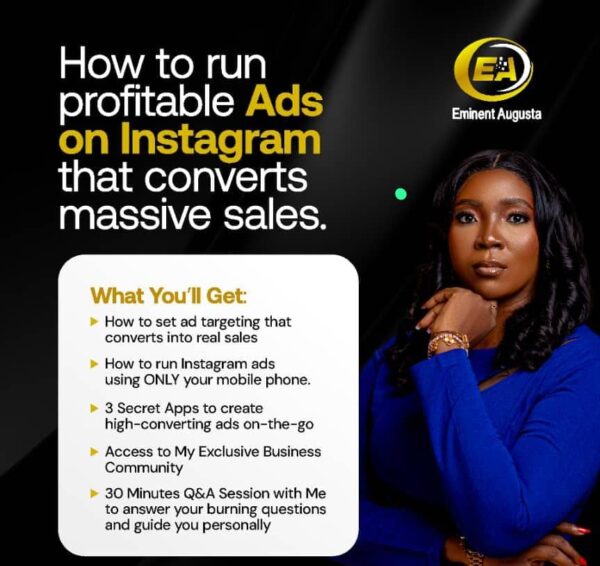 How to run profitable Ads on Instagram that converts massive sales.

EA
Eminent Augusta

What You'll Get:

▶ How to set ad targeting that converts into real sales

▶ How to run Instagram ads using ONLY your mobile phone.

▶ 3 Secret Apps to create high-converting ads on-the-go

▶ Access to My Exclusive Business Community

▶ 30 Minutes Q&A Session with Me to answer your burning questions and guide you personally